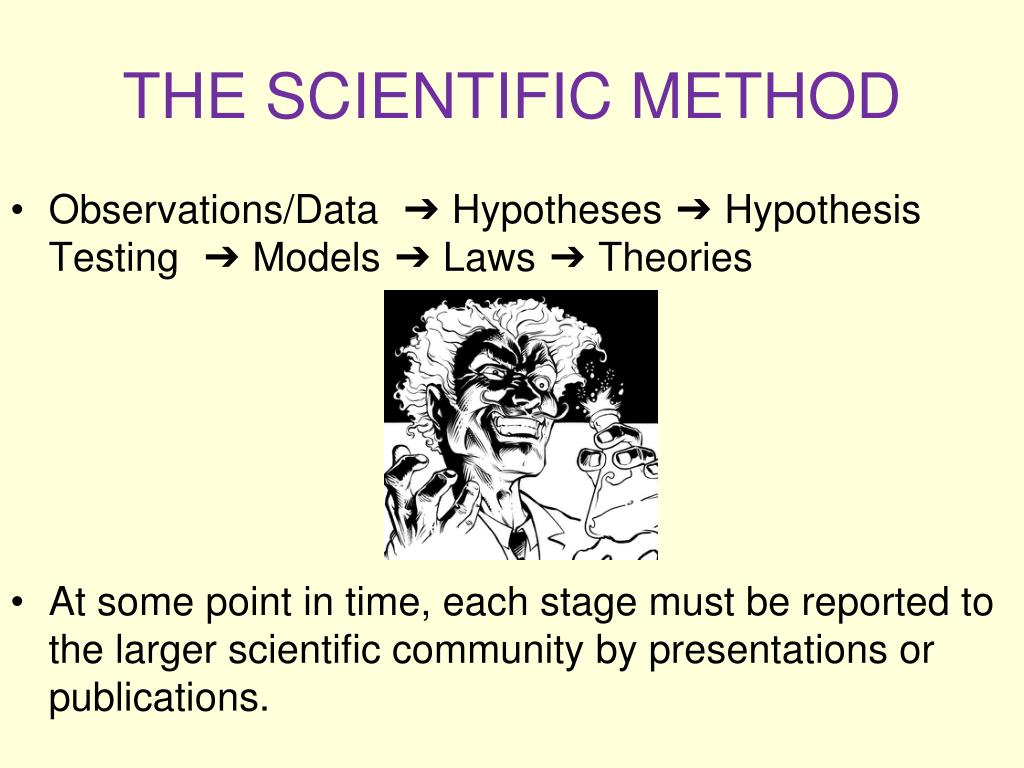 THE SCIENTIFIC METHOD

• Observations/Data ➔ Hypotheses ➔ Hypothesis Testing ➔ Models ➔ Laws ➔ Theories

• At some point in time, each stage must be reported to the larger scientific community by presentations or publications.